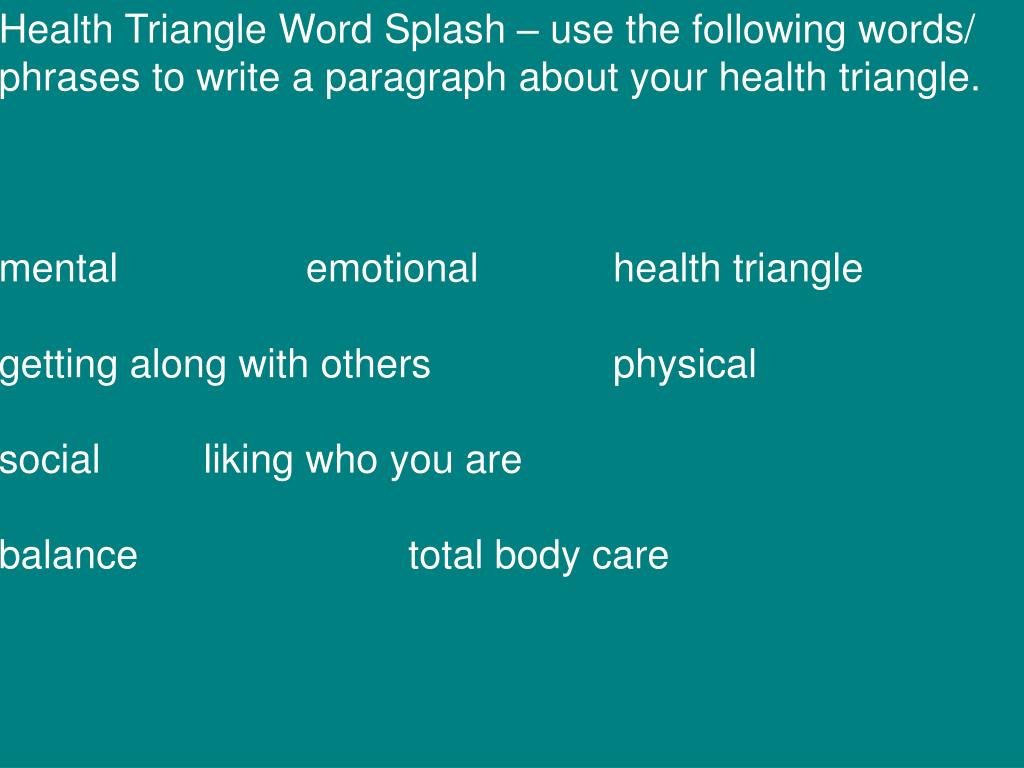 Health Triangle Word Splash – use the following words/ phrases to write a paragraph about your health triangle.

mental emotional health triangle

getting along with others physical

social liking who you are

balance total body care